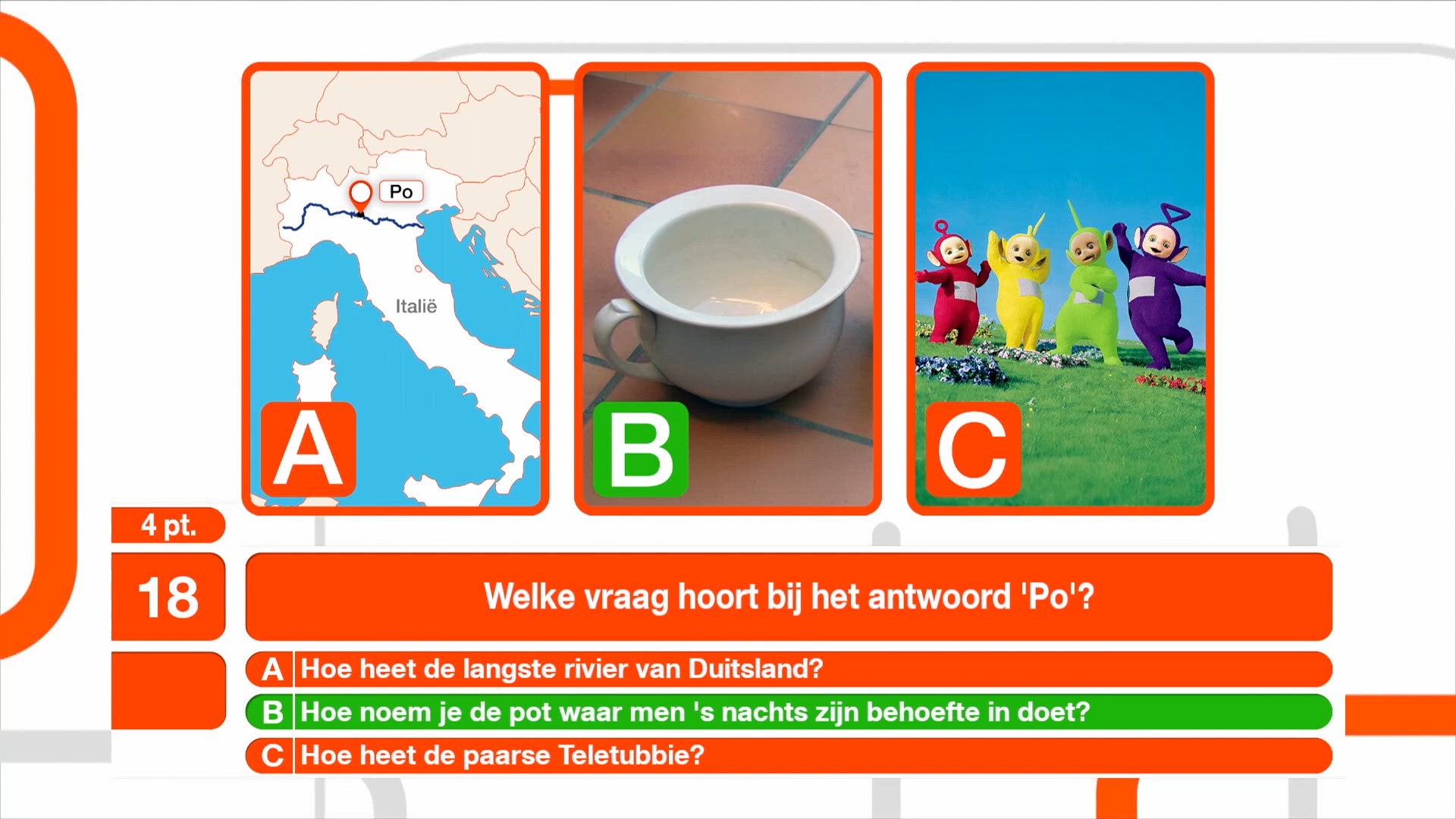 Po

Italië

A

B

C

4 pt.

18

Welke vraag hoort bij het antwoord 'Po'?

A Hoe heet de langste rivier van Duitsland?

B Hoe noem je de pot waar men 's nachts zijn behoefte in doet?

C Hoe heet de paarse Teletubbie?